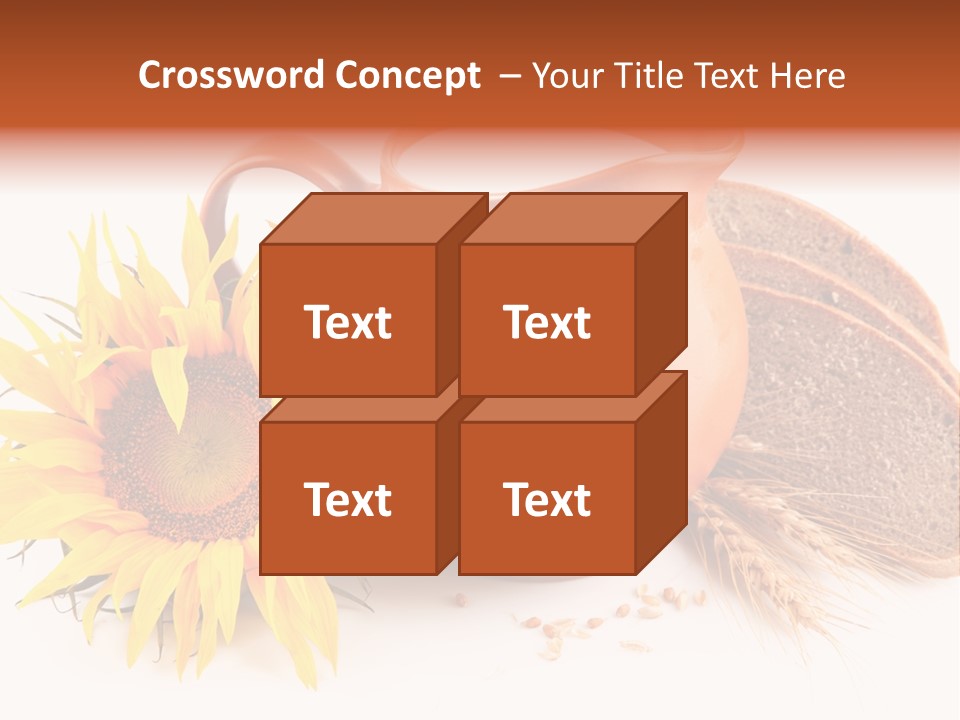 Crossword Concept – Your Title Text Here

Text

Text

Text

Text